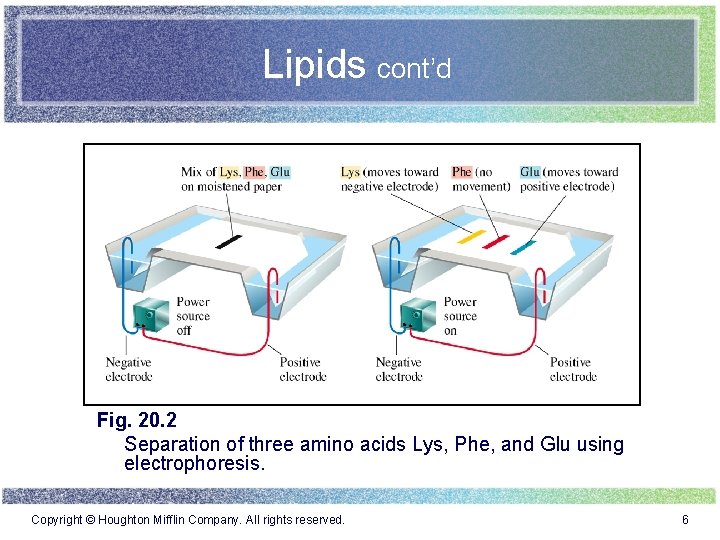 Lipids cont'd

Mix of Lys, Phe, Glu on moistened paper

Power source off

Negative electrode

Positive electrode

Lys (moves toward negative electrode)

Phe (no movement)

Glu (moves toward positive electrode)

Power source on

Negative electrode

Positive electrode

Fig. 20.2

Separation of three amino acids Lys, Phe, and Glu using electrophoresis.

Copyright © Houghton Mifflin Company. All rights reserved.

6